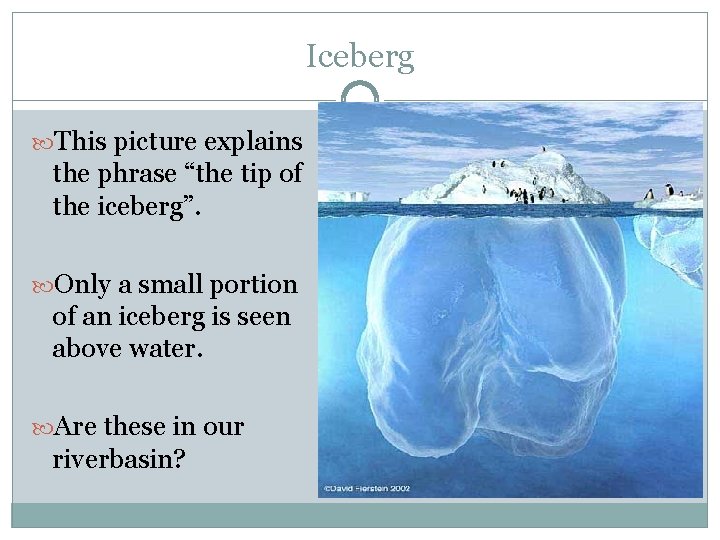 Iceberg

This picture explains the phrase “the tip of the iceberg”.

Only a small portion of an iceberg is seen above water.

Are these in our riverbasin?

©David Fierstein 2002